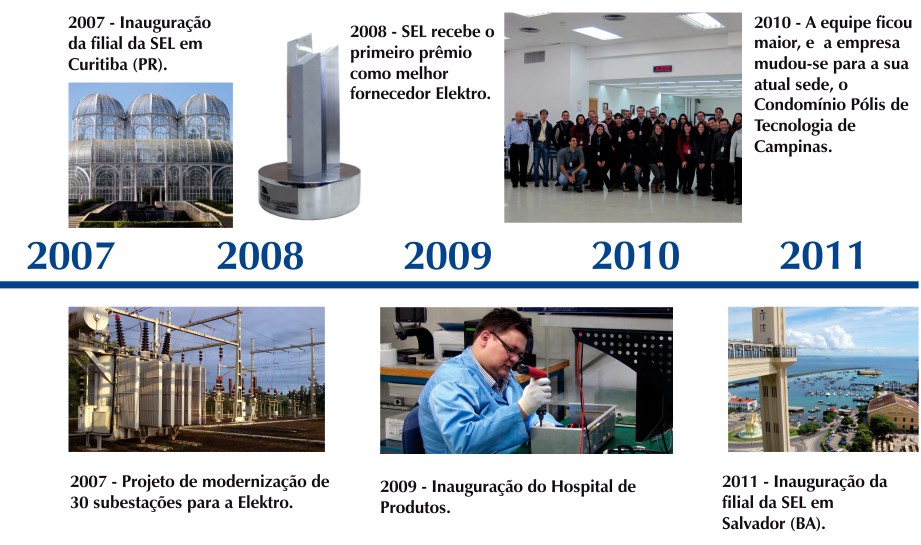 2007 - Inauguração da filial da SEL em Curitiba (PR).

2008 - SEL recebe o primeiro prêmio como melhor fornecedor Elektro.

2010 - A equipe ficou maior, e a empresa mudou-se para a sua atual sede, o Condomínio Pólis de Tecnologia de Campinas.

2007 2008 2009 2010 2011

2007 - Projeto de modernização de 30 subestações para a Elektro.

2009 - Inauguração do Hospital de Produtos.

2011 - Inauguração da filial da SEL em Salvador (BA).